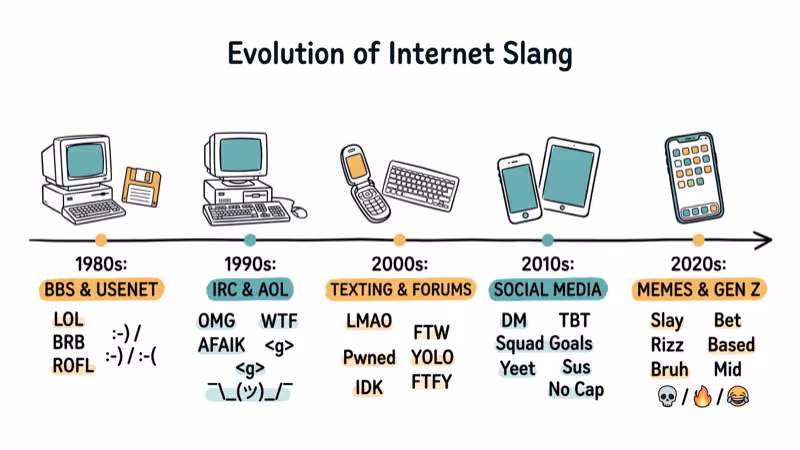 Evolution of Internet Slang

1980s:
BBS & USENET
LOL
BRB
ROFL
:-) /
:-) / :-(

1990s:
IRC & AOL
OMG
WTF
AFAIK
<g>
<g>
¯\_(ツ)_/¯

2000s:
TEXTING & FORUMS
LMAO
FTW
Pwned
YOLO
IDK
FTFY

2010s:
SOCIAL MEDIA
DM
TBT
Squad Goals
Yeet
Sus
No Cap

2020s:
MEMES & GEN Z
Slay
Bet
Rizz
Based
Bruh
Mid
💀 / 🔥 / 😂